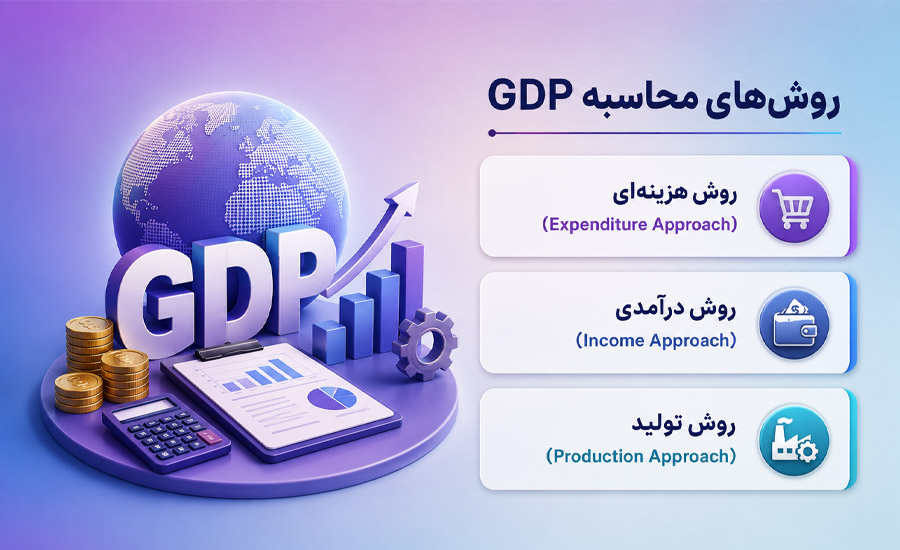 روش‌های محاسبه GDP

روش هزینه‌ای
(Expenditure Approach)

روش درآمدی
(Income Approach)

روش تولید
(Production Approach)

GDP